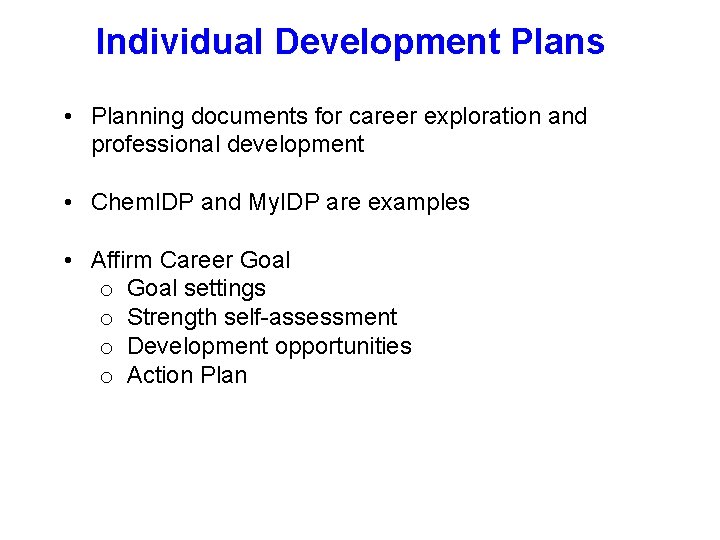 Individual Development Plans

• Planning documents for career exploration and professional development

• ChemIDP and MyIDP are examples

• Affirm Career Goal
  o Goal settings
  o Strength self-assessment
  o Development opportunities
  o Action Plan